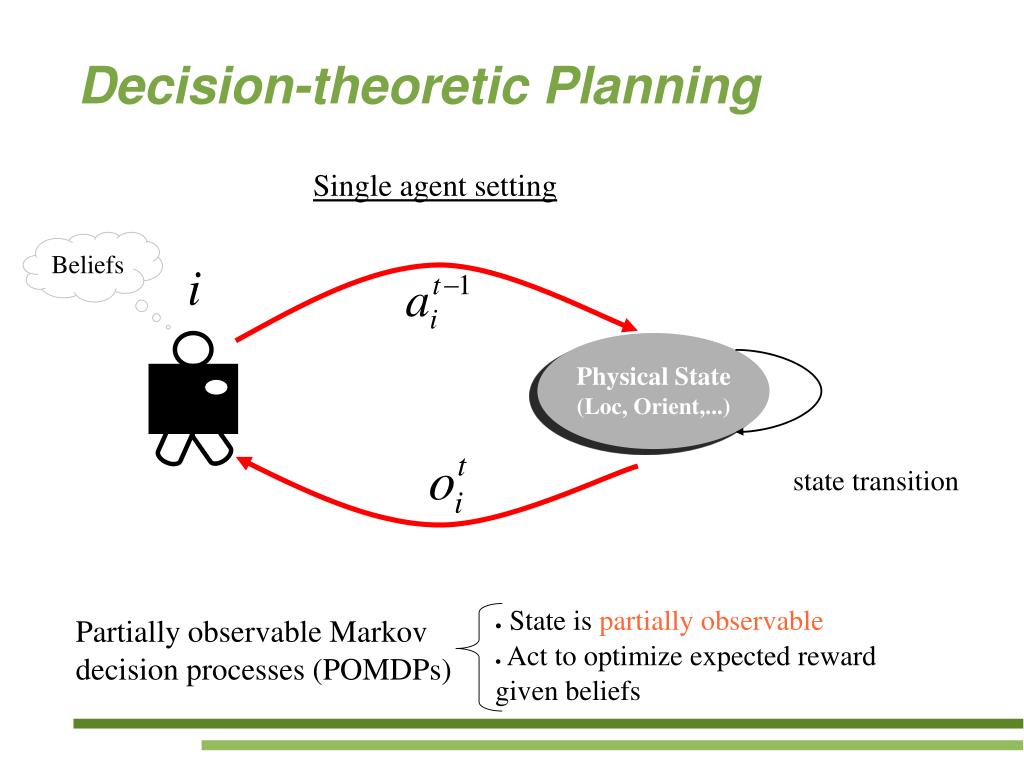 Decision-theoretic Planning

Single agent setting

Beliefs

$i$

$a_i^{t-1}$

Physical State
(Loc, Orient,...)

$o_i^t$

state transition

Partially observable Markov decision processes (POMDPs)

• State is partially observable
• Act to optimize expected reward given beliefs